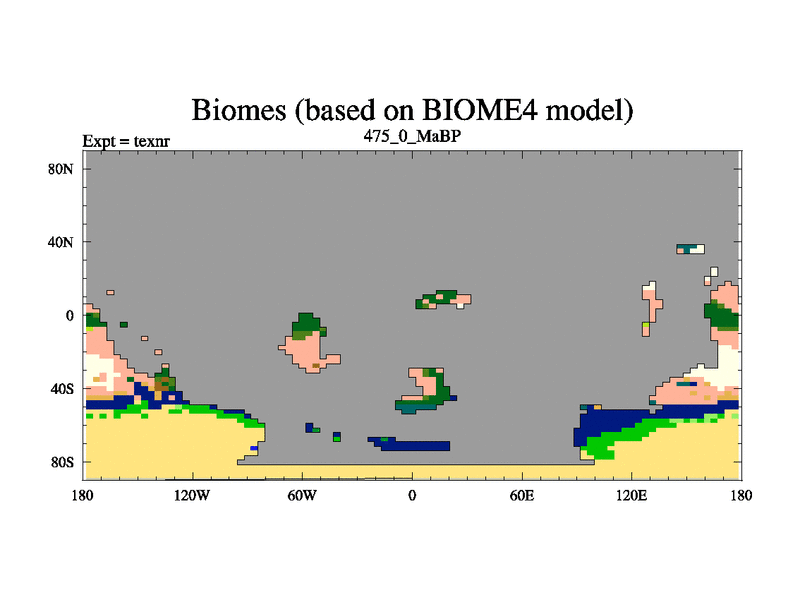 Biomes (based on BIOME4 model)

Expt = texnr

475_0_MaBP

80N
40N
0
40S
80S

180
120W
60W
0
60E
120E
180